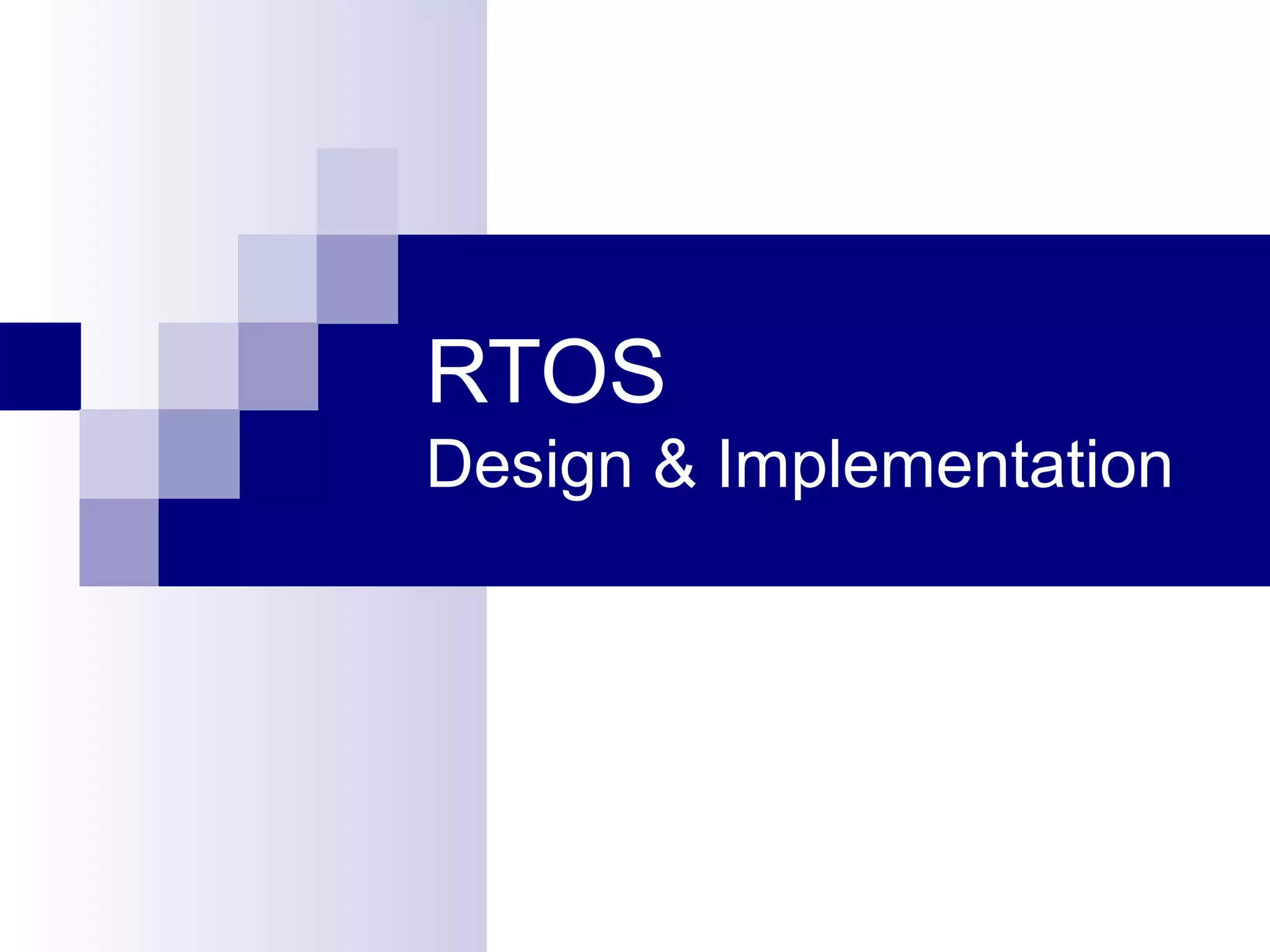 RTOS
Design & Implementation